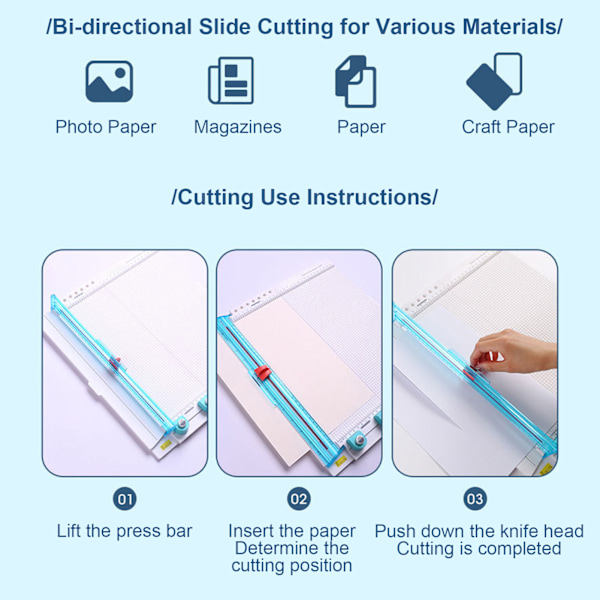 /Bi-directional Slide Cutting for Various Materials/

Photo Paper

Magazines

Paper

Craft Paper

/Cutting Use Instructions/

01
Lift the press bar

02
Insert the paper
Determine the cutting position

03
Push down the knife head
Cutting is completed